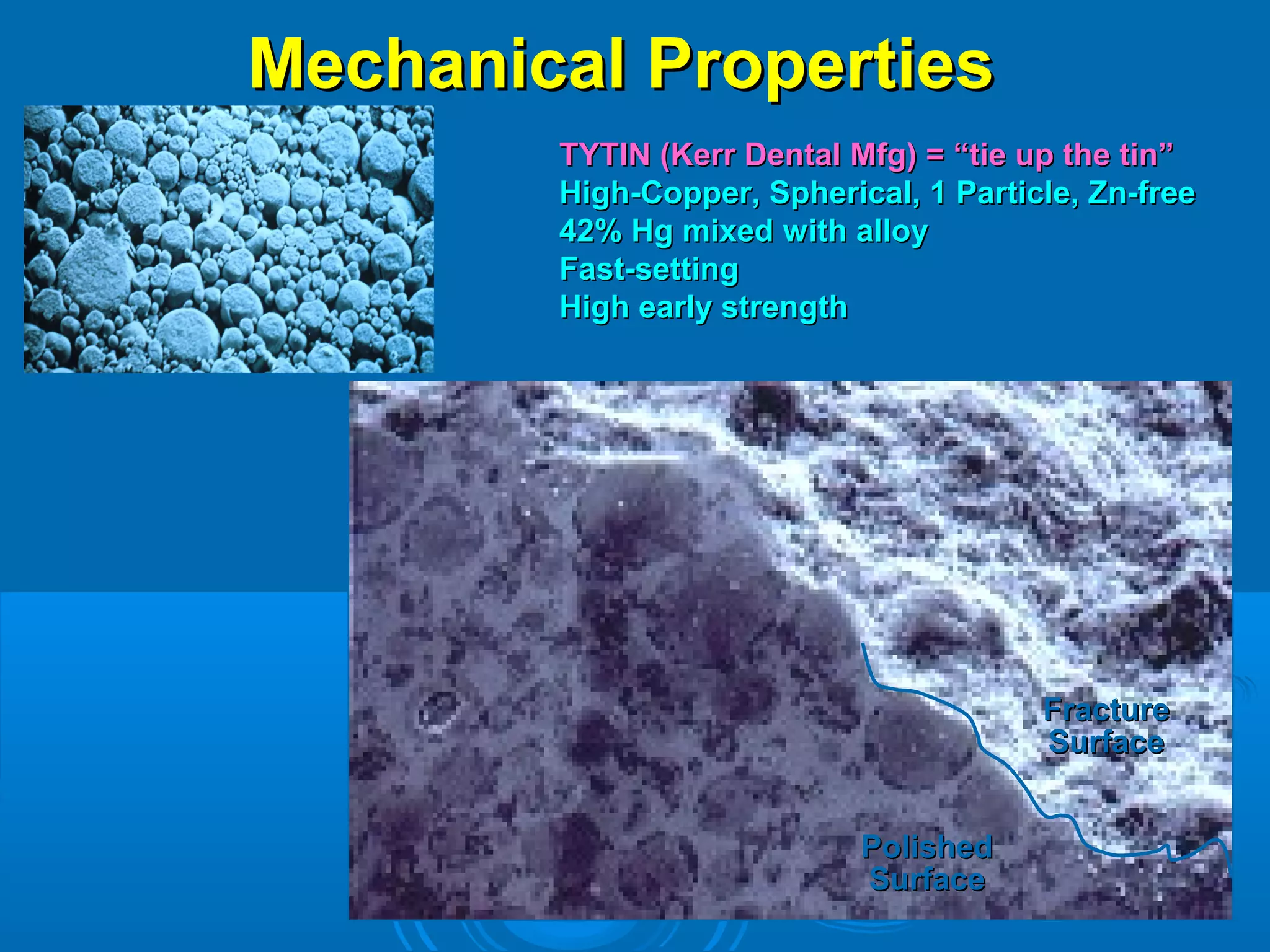 Mechanical Properties

TYTIN (Kerr Dental Mfg) = “tie up the tin”
High-Copper, Spherical, 1 Particle, Zn-free
42% Hg mixed with alloy
Fast-setting
High early strength

Fracture Surface

Polished Surface